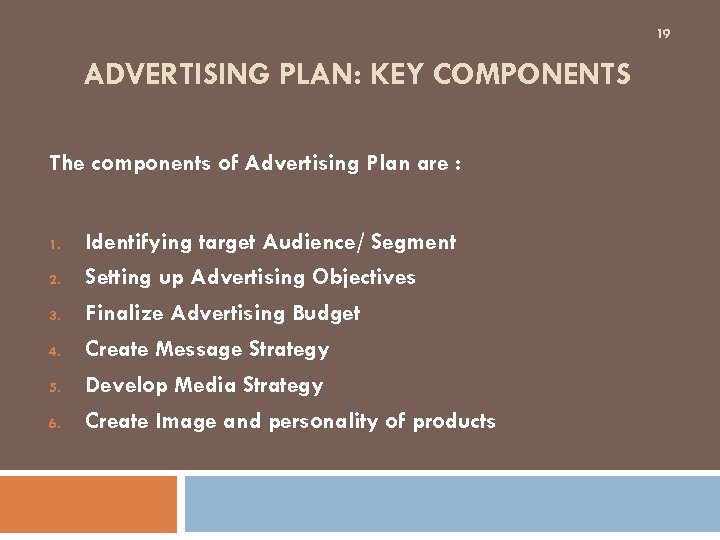 19

ADVERTISING PLAN: KEY COMPONENTS

The components of Advertising Plan are :

1. Identifying target Audience/ Segment
2. Setting up Advertising Objectives
3. Finalize Advertising Budget
4. Create Message Strategy
5. Develop Media Strategy
6. Create Image and personality of products